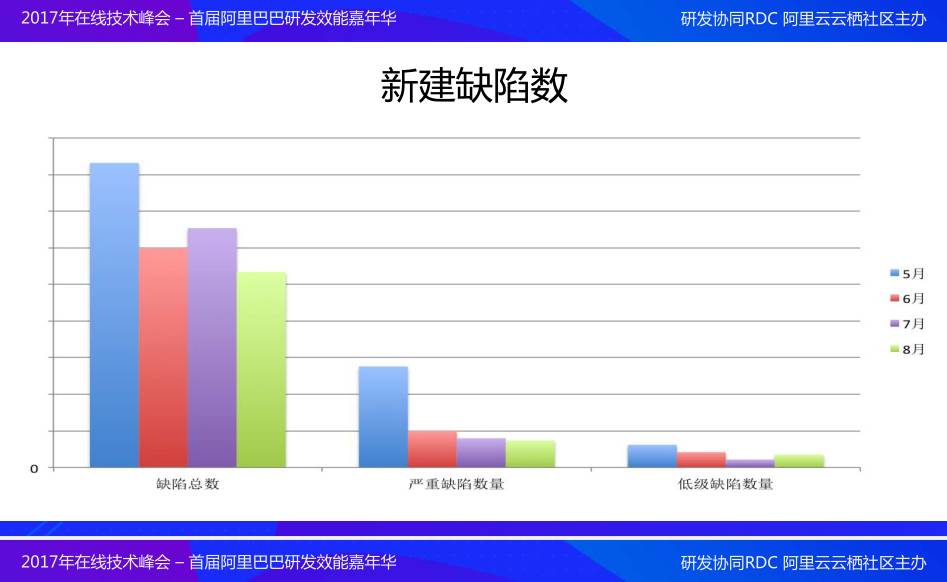 2017年在线技术峰会 – 首届阿里巴巴研发效能嘉年华

研发协同RDC 阿里云云栖社区主办

新建缺陷数

0

缺陷总数

严重缺陷数量

低级缺陷数量

5月

6月

7月

8月

2017年在线技术峰会 – 首届阿里巴巴研发效能嘉年华

研发协同RDC 阿里云云栖社区主办